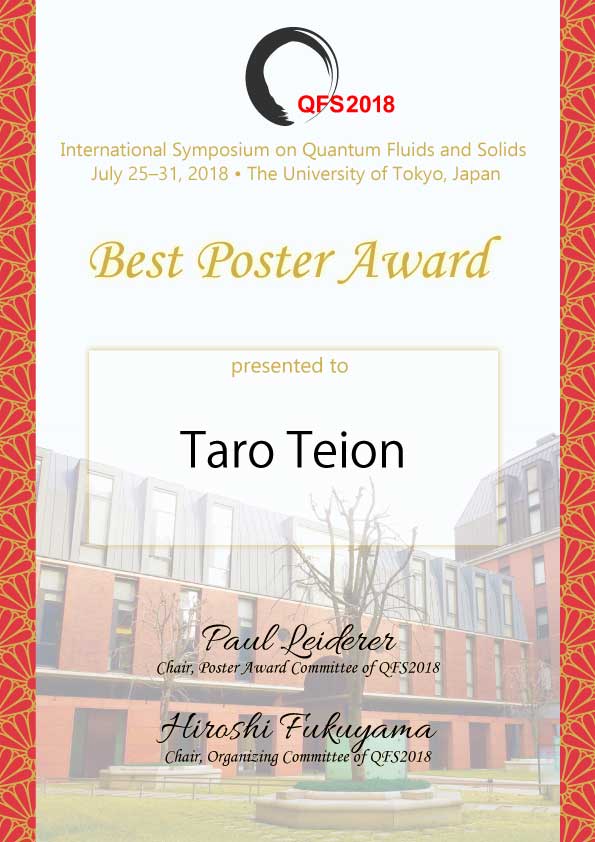 QFS2018

International Symposium on Quantum Fluids and Solids
July 25–31, 2018 • The University of Tokyo, Japan

Best Poster Award

presented to

Taro Teion

Paul Leiderer
Chair, Poster Award Committee of QFS2018

Hiroshi Fukuyama
Chair, Organizing Committee of QFS2018